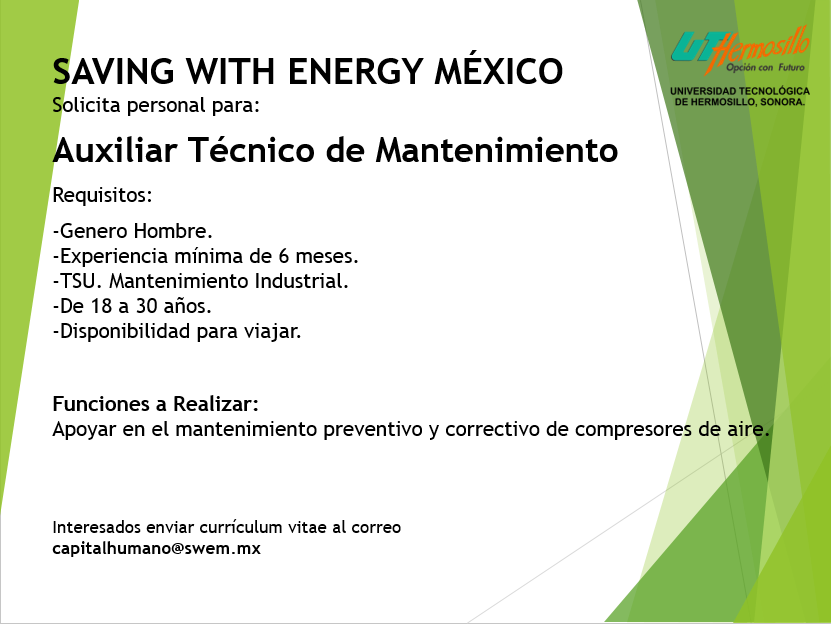 UT Hermosillo
Opción con Futuro
UNIVERSIDAD TECNOLÓGICA DE HERMOSILLO, SONORA.

SAVING WITH ENERGY MÉXICO
Solicita personal para:

Auxiliar Técnico de Mantenimiento

Requisitos:

-Genero Hombre.
-Experiencia mínima de 6 meses.
-TSU. Mantenimiento Industrial.
-De 18 a 30 años.
-Disponibilidad para viajar.

Funciones a Realizar:
Apoyar en el mantenimiento preventivo y correctivo de compresores de aire.

Interesados enviar currículum vitae al correo
capitalhumano@swem.mx